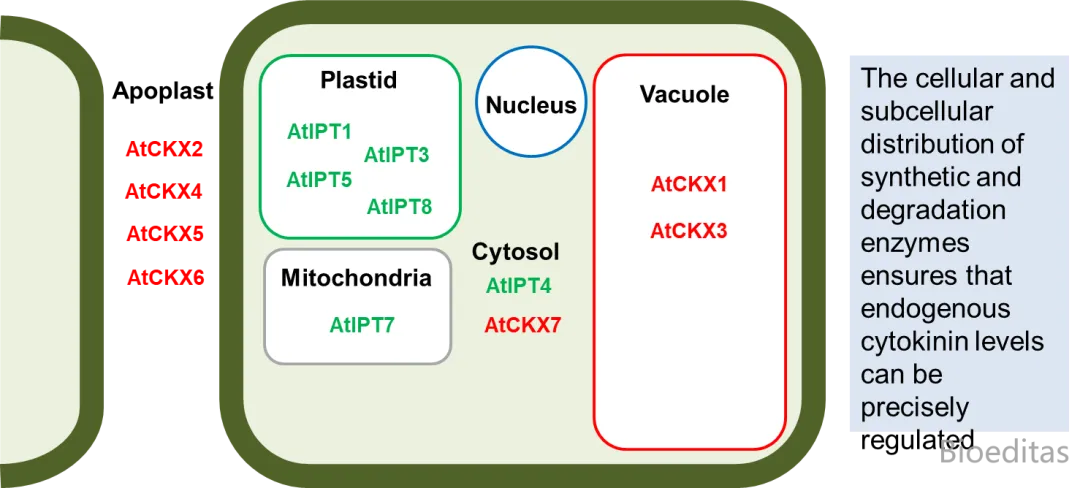 Apoplast

AtCKX2
AtCKX4
AtCKX5
AtCKX6

Plastid

AtIPT1
AtIPT3
AtIPT5
AtIPT8

Mitochondria

AtIPT7

Nucleus

Cytosol
AtIPT4
AtCKX7

Vacuole

AtCKX1
AtCKX3

The cellular and subcellular distribution of synthetic and degradation enzymes ensures that endogenous cytokinin levels can be precisely regulated

Bioeditas